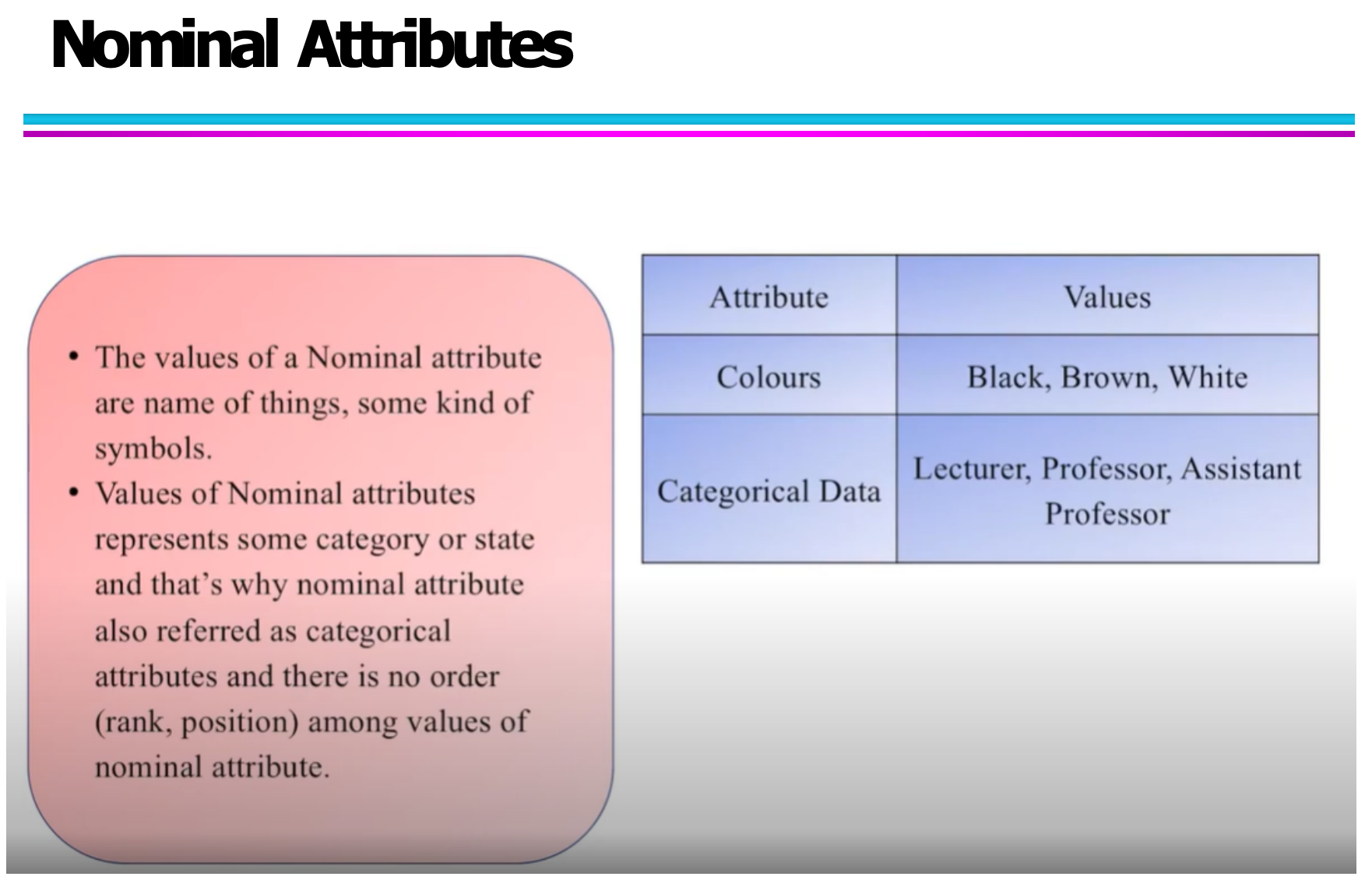 Nominal Attributes

• The values of a Nominal attribute are name of things, some kind of symbols.
• Values of Nominal attributes represents some category or state and that's why nominal attribute also referred as categorical attributes and there is no order (rank, position) among values of nominal attribute.

| Attribute | Values |
|---|---|
| Colours | Black, Brown, White |
| Categorical Data | Lecturer, Professor, Assistant Professor |